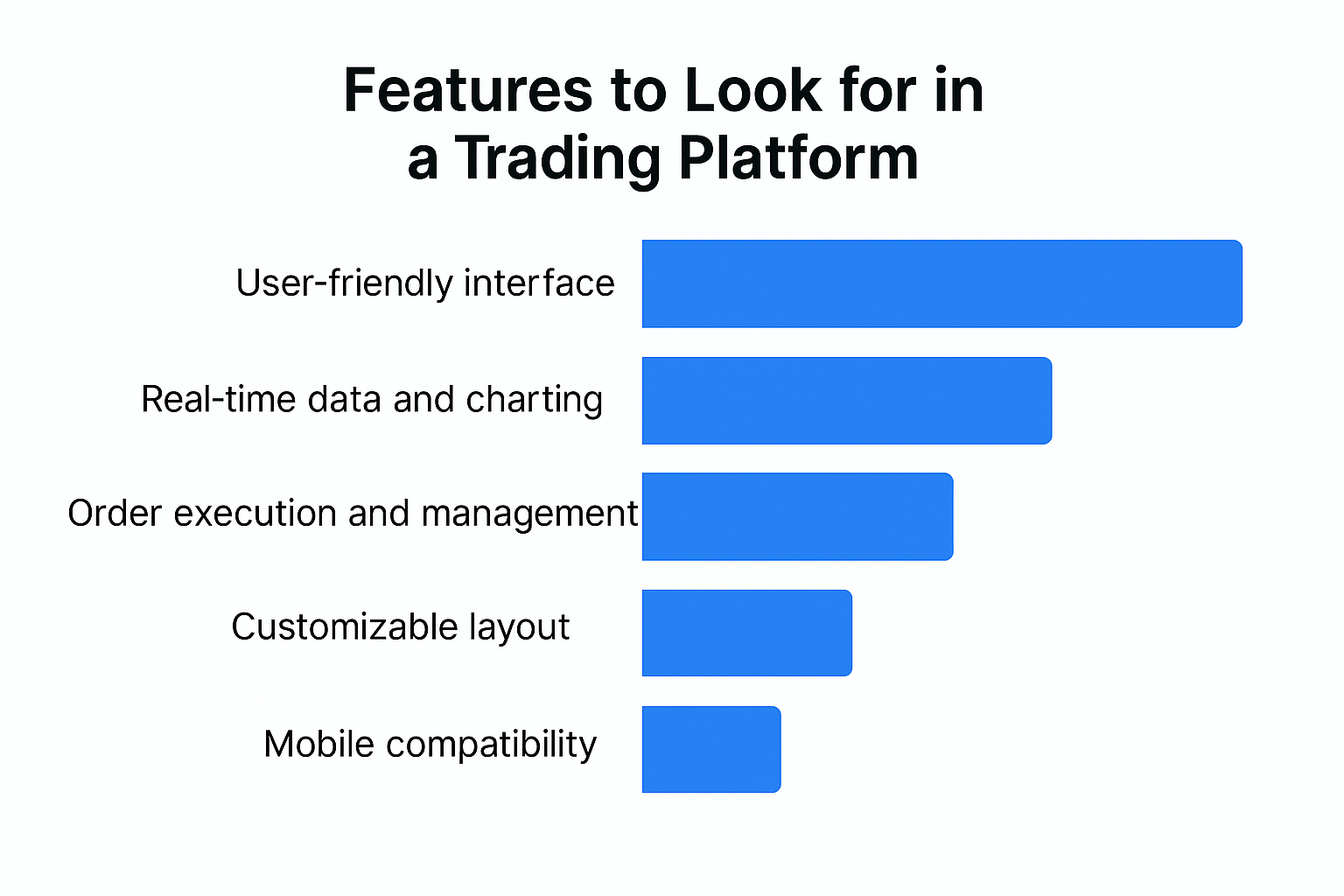 Features to Look for in a Trading Platform

User-friendly interface

Real-time data and charting

Order execution and management

Customizable layout

Mobile compatibility